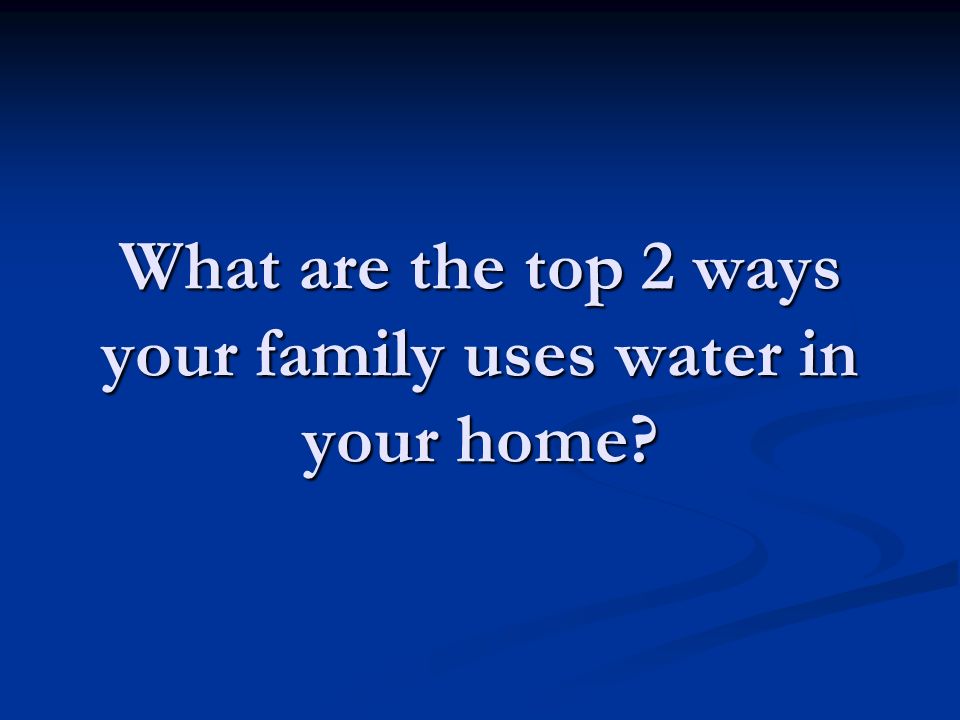 What are the top 2 ways your family uses water in your home?